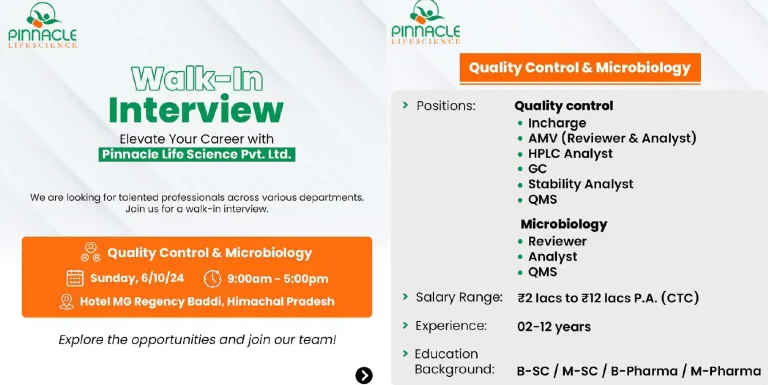 PINNACLE
LIFESCIENCE

Walk-In
Interview

Elevate Your Career with
Pinnacle Life Science Pvt. Ltd.

We are looking for talented professionals across various departments. Join us for a walk-in interview.

Quality Control & Microbiology

Sunday, 6/10/24

9:00am - 5:00pm

Hotel MG Regency Baddi, Himachal Pradesh

Explore the opportunities and join our team!

PINNACLE
LIFESCIENCE

Quality Control & Microbiology

Positions:

Quality control
• Incharge
• AMV (Reviewer & Analyst)
• HPLC Analyst
• GC
• Stability Analyst
• QMS

Microbiology
• Reviewer
• Analyst
• QMS

Salary Range: ₹2 lacs to ₹12 lacs P.A. (CTC)

Experience: 02-12 years

Education Background: B-SC / M-SC / B-Pharma / M-Pharma